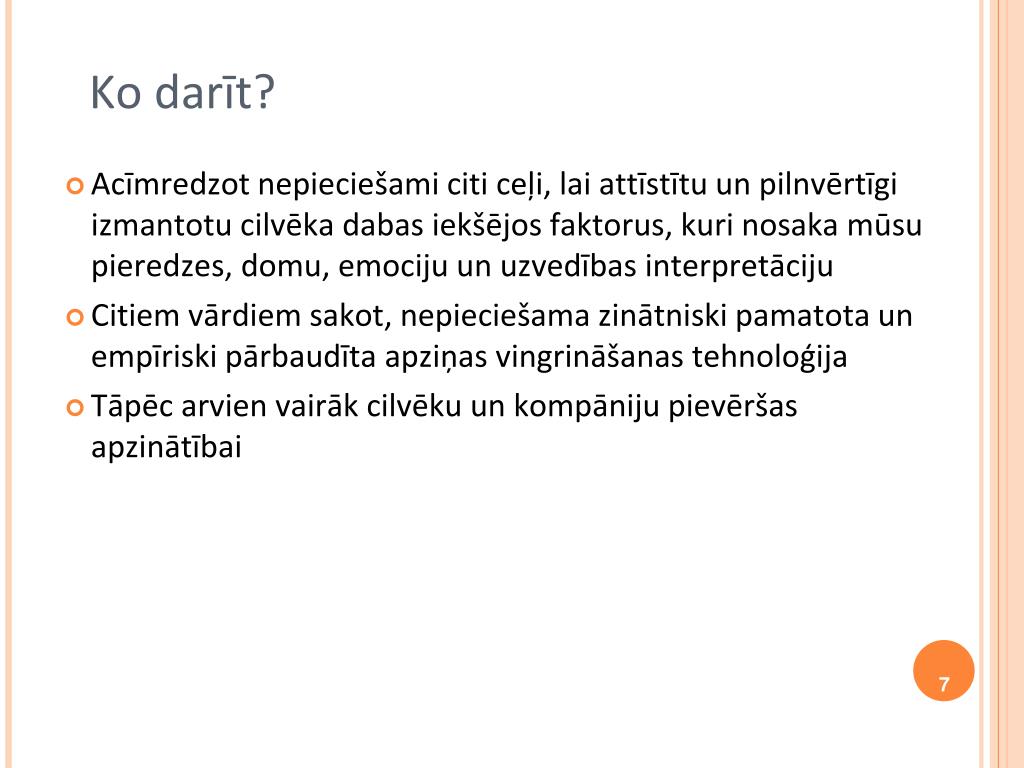 Ko darīt?

Acīmredzot nepieciešami citi ceļi, lai attīstītu un pilnvērtīgi izmantotu cilvēka dabas iekšējos faktorus, kuri nosaka mūsu pieredzes, domu, emociju un uzvedības interpretāciju

Citiem vārdiem sakot, nepieciešama zinātniski pamatota un empīriski pārbaudīta apziņas vingrināšanas tehnoloģija

Tāpēc arvien vairāk cilvēku un kompāniju pievēršas apzinātībai

7